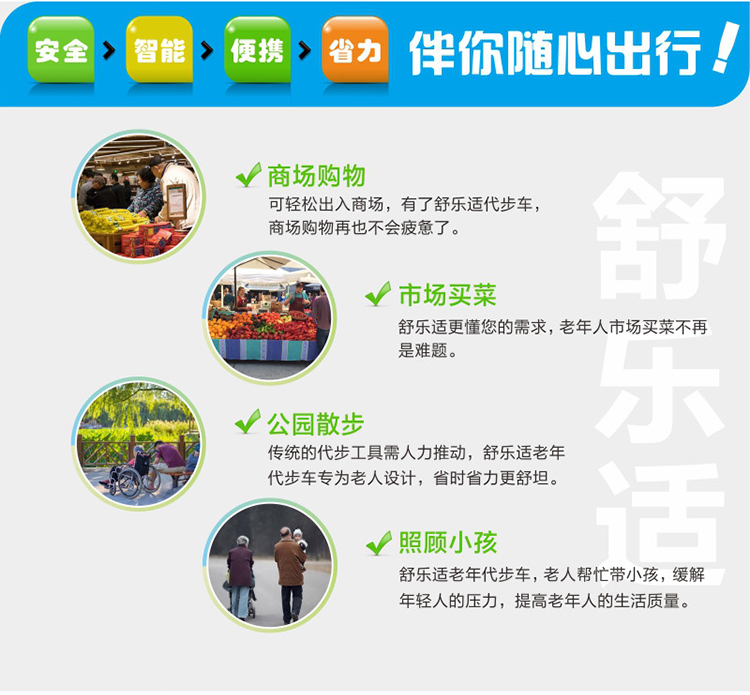 安全 > 智能 > 便携 > 省力 伴你随心出行！

商场购物
可轻松出入商场，有了舒乐适代步车，商场购物再也不会疲惫了。

市场买菜
舒乐适更懂您的需求，老年人市场买菜不再是难题。

公园散步
传统的代步工具需人力推动，舒乐适老年代步车专为老人设计，省时省力更舒坦。

照顾小孩
舒乐适老年代步车，老人帮忙带小孩，缓解年轻人的压力，提高老年人的生活质量。

舒乐适